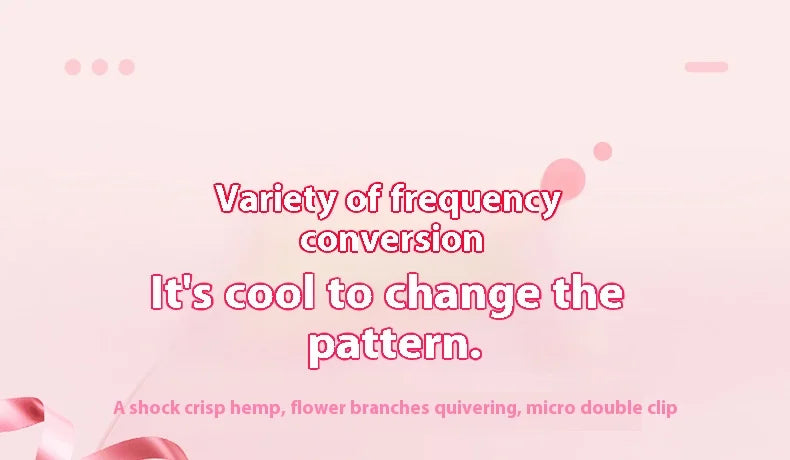 Variety of frequency conversion

It's cool to change the pattern.

A shock crisp hemp, flower branches quivering, micro double clip